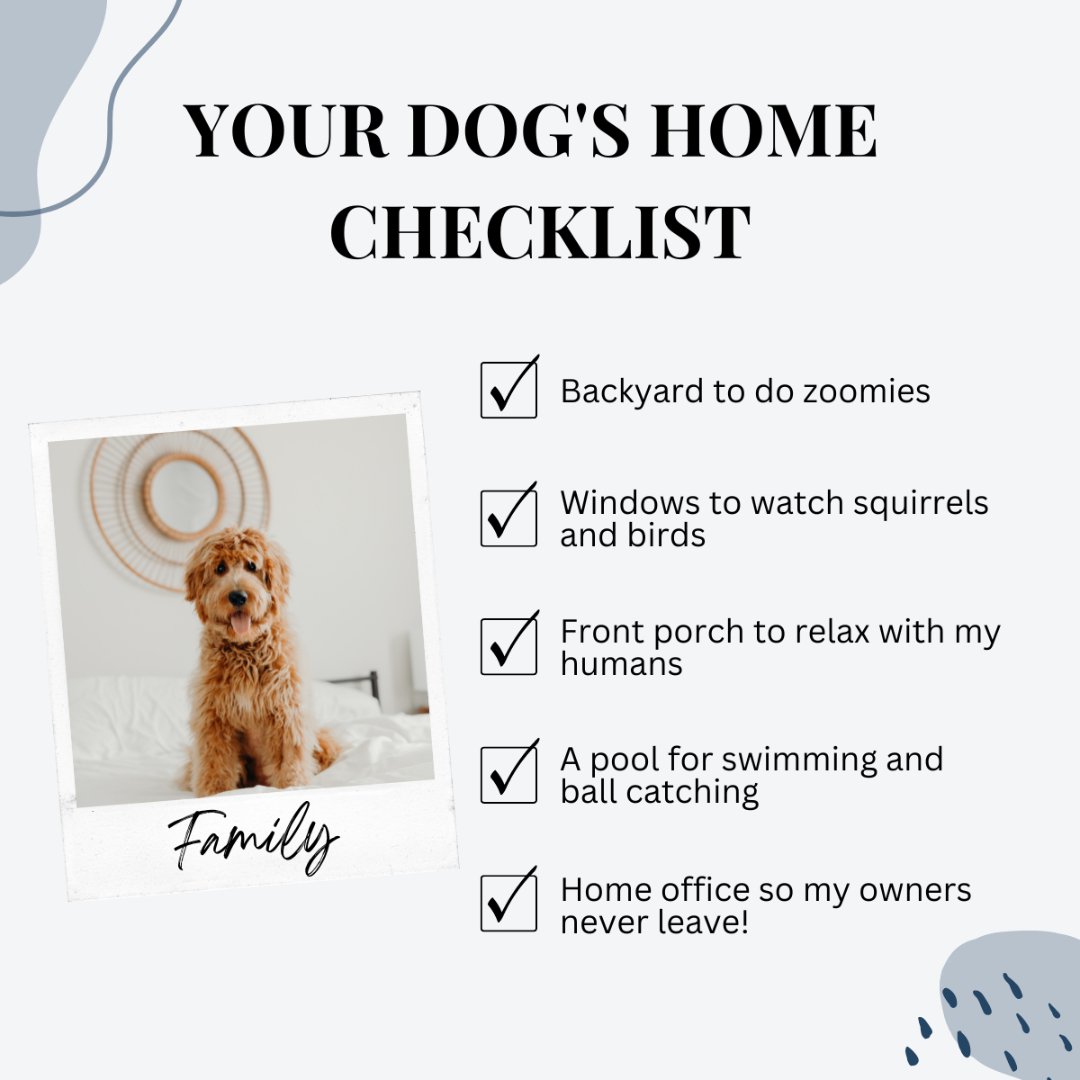 YOUR DOG'S HOME CHECKLIST

Family

Backyard to do zoomies

Windows to watch squirrels and birds

Front porch to relax with my humans

A pool for swimming and ball catching

Home office so my owners never leave!